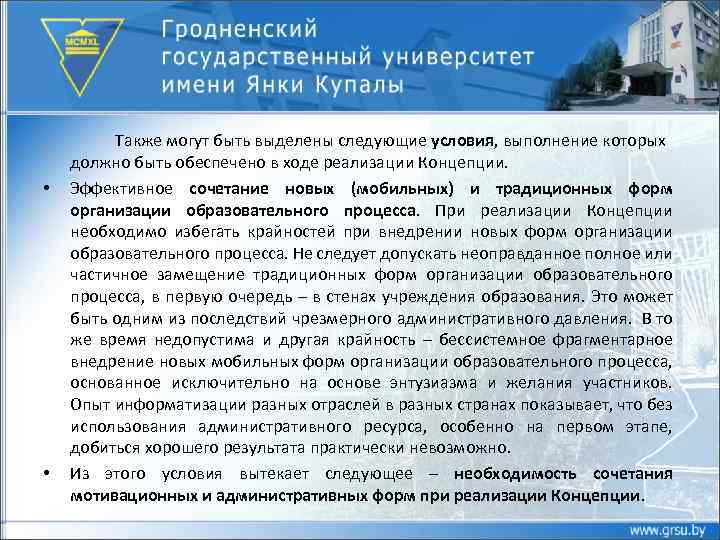 MCMXL

Гродненский государственный университет имени Янки Купалы

Также могут быть выделены следующие условия, выполнение которых должно быть обеспечено в ходе реализации Концепции.

• Эффективное сочетание новых (мобильных) и традиционных форм организации образовательного процесса. При реализации Концепции необходимо избегать крайностей при внедрении новых форм организации образовательного процесса. Не следует допускать неоправданное полное или частичное замещение традиционных форм организации образовательного процесса, в первую очередь – в стенах учреждения образования. Это может быть одним из последствий чрезмерного административного давления. В то же время недопустима и другая крайность – бессистемное фрагментарное внедрение новых мобильных форм организации образовательного процесса, основанное исключительно на основе энтузиазма и желания участников. Опыт информатизации разных отраслей в разных странах показывает, что без использования административного ресурса, особенно на первом этапе, добиться хорошего результата практически невозможно.

• Из этого условия вытекает следующее – необходимость сочетания мотивационных и административных форм при реализации Концепции.

www.grsu.by